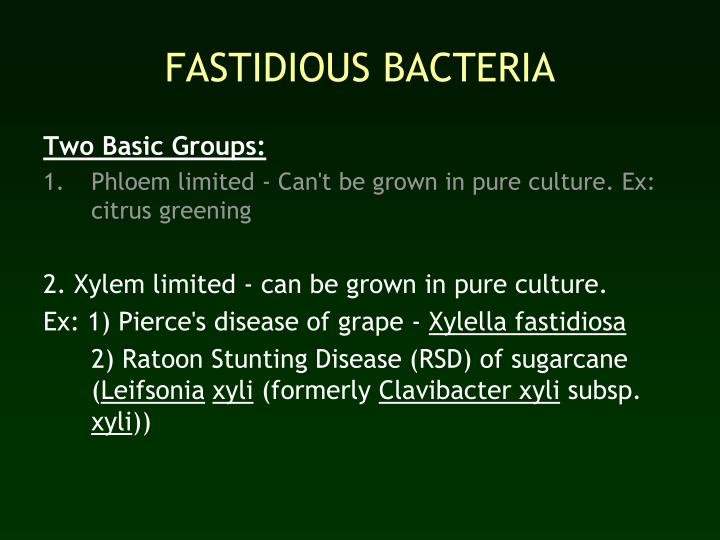 FASTIDIOUS BACTERIA

Two Basic Groups:

1. Phloem limited - Can't be grown in pure culture. Ex: citrus greening

2. Xylem limited - can be grown in pure culture.

Ex: 1) Pierce's disease of grape - Xylella fastidiosa

2) Ratoon Stunting Disease (RSD) of sugarcane (Leifsonia xyli (formerly Clavibacter xyli subsp. xyli))